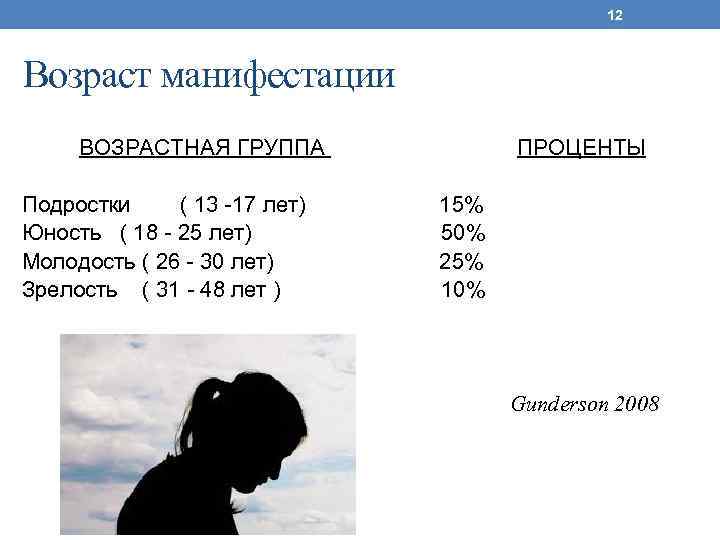 12

Возраст манифестации

| ВОЗРАСТНАЯ ГРУППА | ПРОЦЕНТЫ |
|---|---|
| Подростки ( 13 -17 лет) | 15% |
| Юность ( 18 - 25 лет) | 50% |
| Молодость ( 26 - 30 лет) | 25% |
| Зрелость ( 31 - 48 лет ) | 10% |

Gunderson 2008